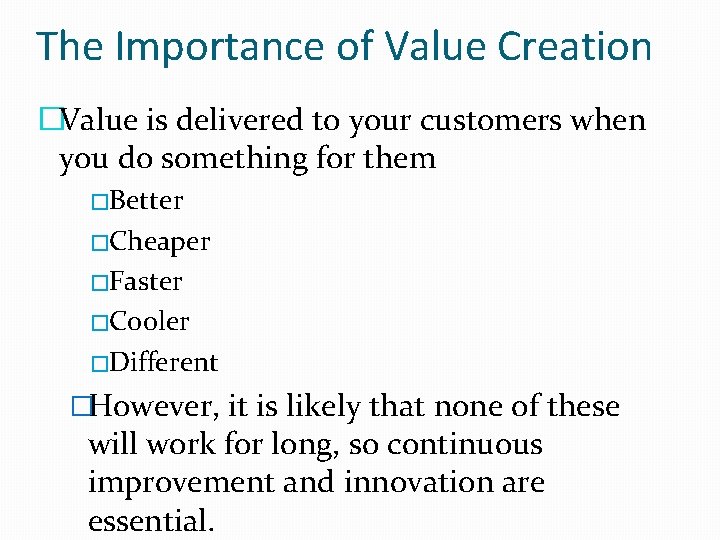 The Importance of Value Creation

□Value is delivered to your customers when you do something for them

□Better

□Cheaper

□Faster

□Cooler

□Different

□However, it is likely that none of these will work for long, so continuous improvement and innovation are essential.